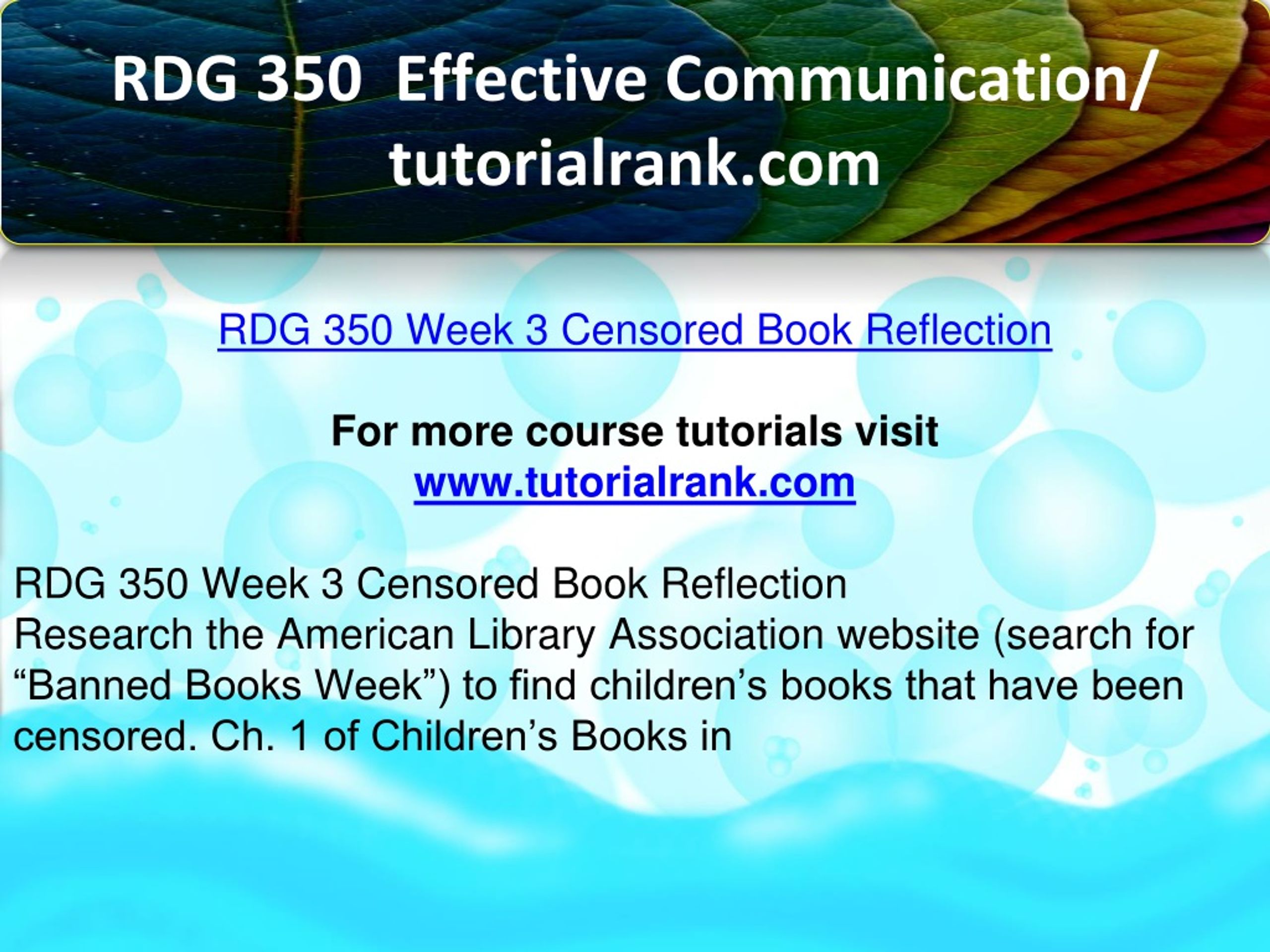 RDG 350 Effective Communication/ tutorialrank.com

RDG 350 Week 3 Censored Book Reflection

For more course tutorials visit
www.tutorialrank.com

RDG 350 Week 3 Censored Book Reflection
Research the American Library Association website (search for “Banned Books Week”) to find children’s books that have been censored. Ch. 1 of Children’s Books in